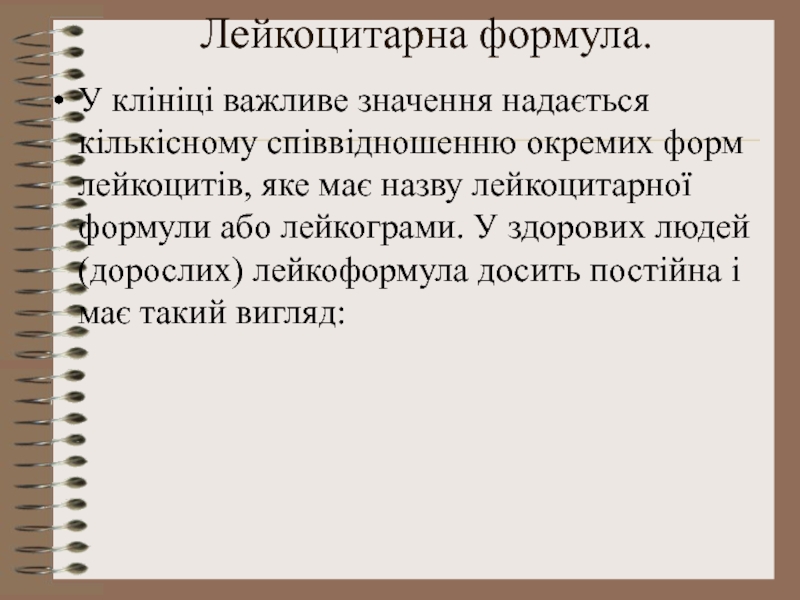 Лейкоцитарна формула.

• У клініці важливе значення надається кількісному співвідношенню окремих форм лейкоцитів, яке має назву лейкоцитарної формули або лейкограми. У здорових людей (дорослих) лейкоформула досить постійна і має такий вигляд: